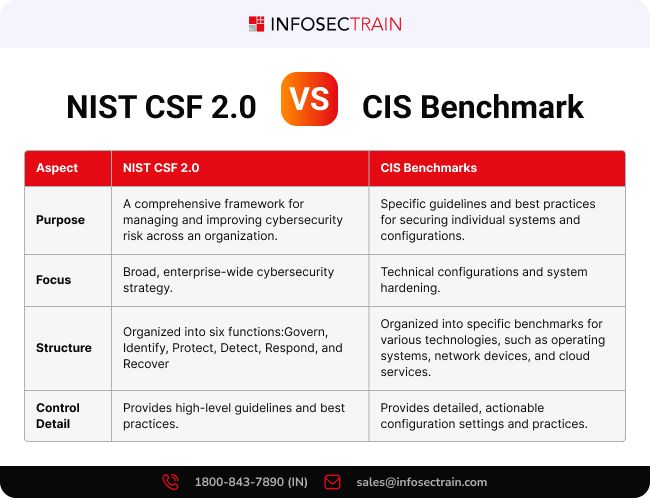 INFOSECTRAIN

NIST CSF 2.0 VS CIS Benchmark

| Aspect | NIST CSF 2.0 | CIS Benchmarks |
|---|---|---|
| Purpose | A comprehensive framework for managing and improving cybersecurity risk across an organization. | Specific guidelines and best practices for securing individual systems and configurations. |
| Focus | Broad, enterprise-wide cybersecurity strategy. | Technical configurations and system hardening. |
| Structure | Organized into six functions:Govern, Identify, Protect, Detect, Respond, and Recover | Organized into specific benchmarks for various technologies, such as operating systems, network devices, and cloud services. |
| Control Detail | Provides high-level guidelines and best practices. | Provides detailed, actionable configuration settings and practices. |

1800-843-7890 (IN) sales@infosectrain.com